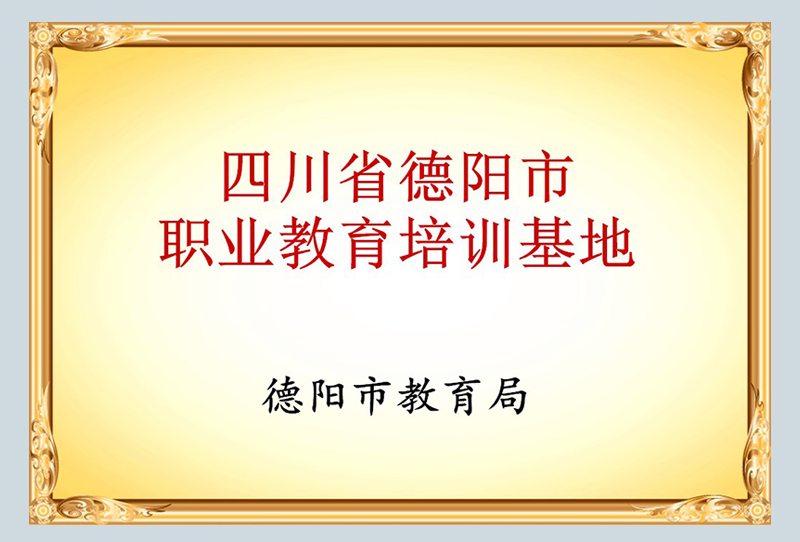 四川省德阳市
职业教育培训基地

德阳市教育局